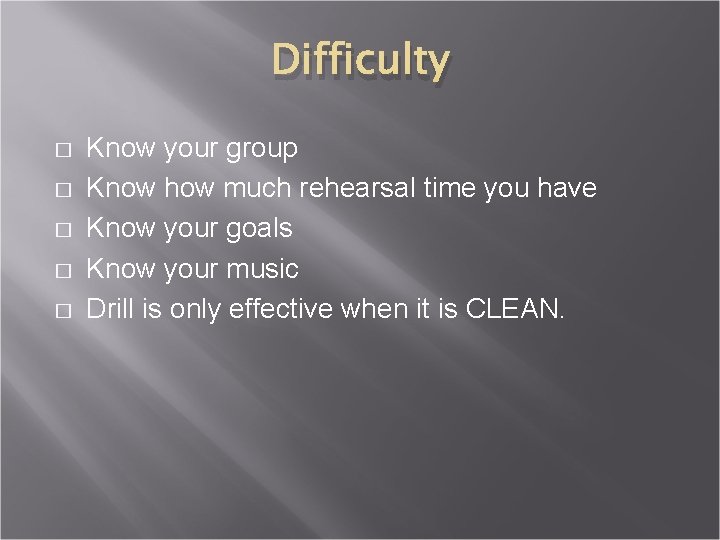 Difficulty

- Know your group
- Know how much rehearsal time you have
- Know your goals
- Know your music
- Drill is only effective when it is CLEAN.